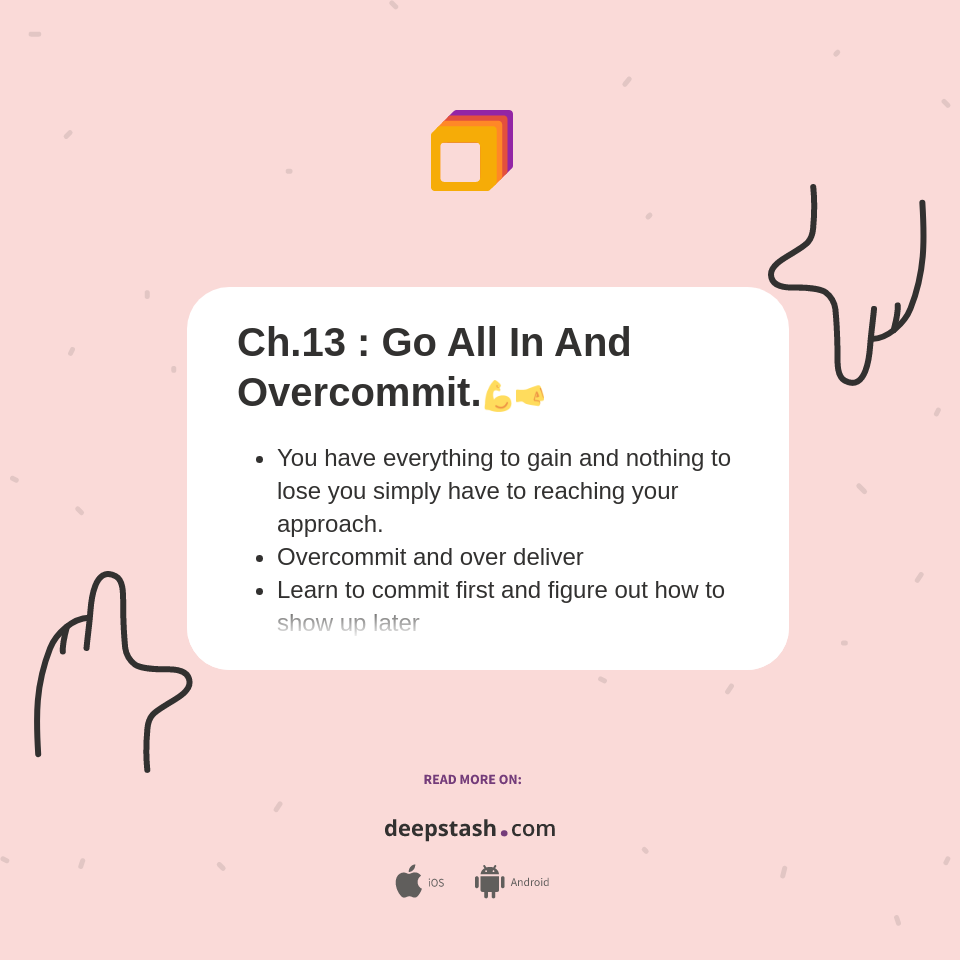 Ch.13 : Go All In And Overcommit.💪🤜

- You have everything to gain and nothing to lose you simply have to reaching your approach.
- Overcommit and over deliver
- Learn to commit first and figure out how to show up later

READ MORE ON:

deepstash.com

iOS Android